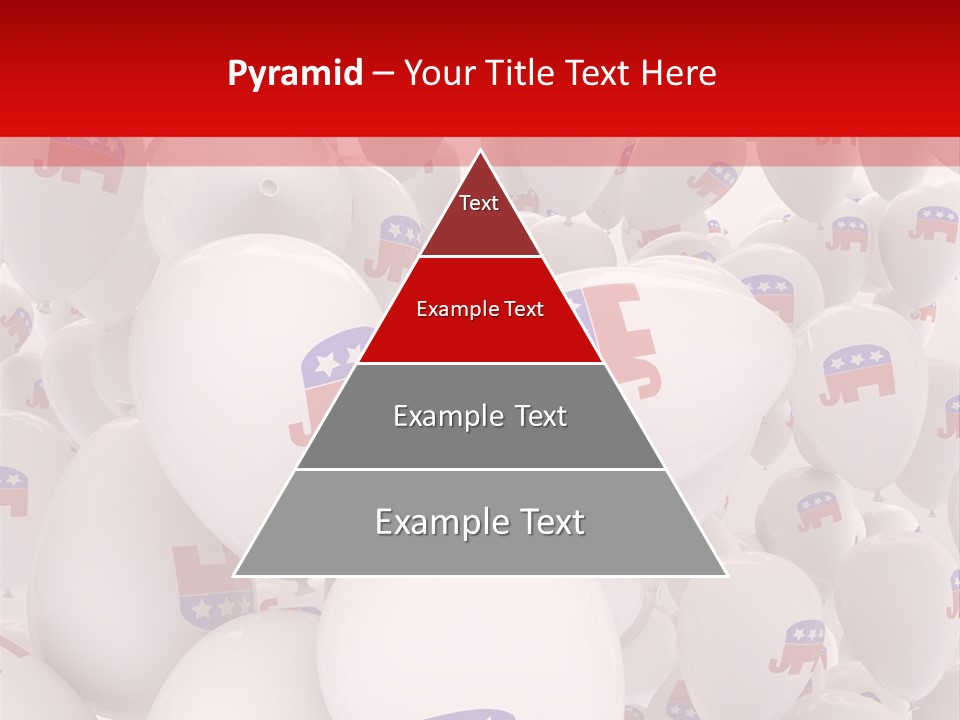 Pyramid – Your Title Text Here

Text

Example Text

Example Text

Example Text